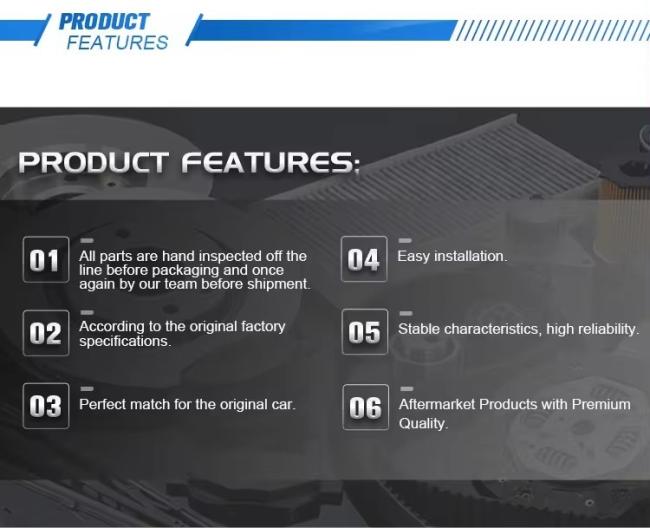 PRODUCT
FEATURES

PRODUCT FEATURES:

01 All parts are hand inspected off the line before packaging and once again by our team before shipment.

02 According to the original factory specifications.

03 Perfect match for the original car.

04 Easy installation.

05 Stable characteristics, high reliability.

06 Aftermarket Products with Premium Quality.